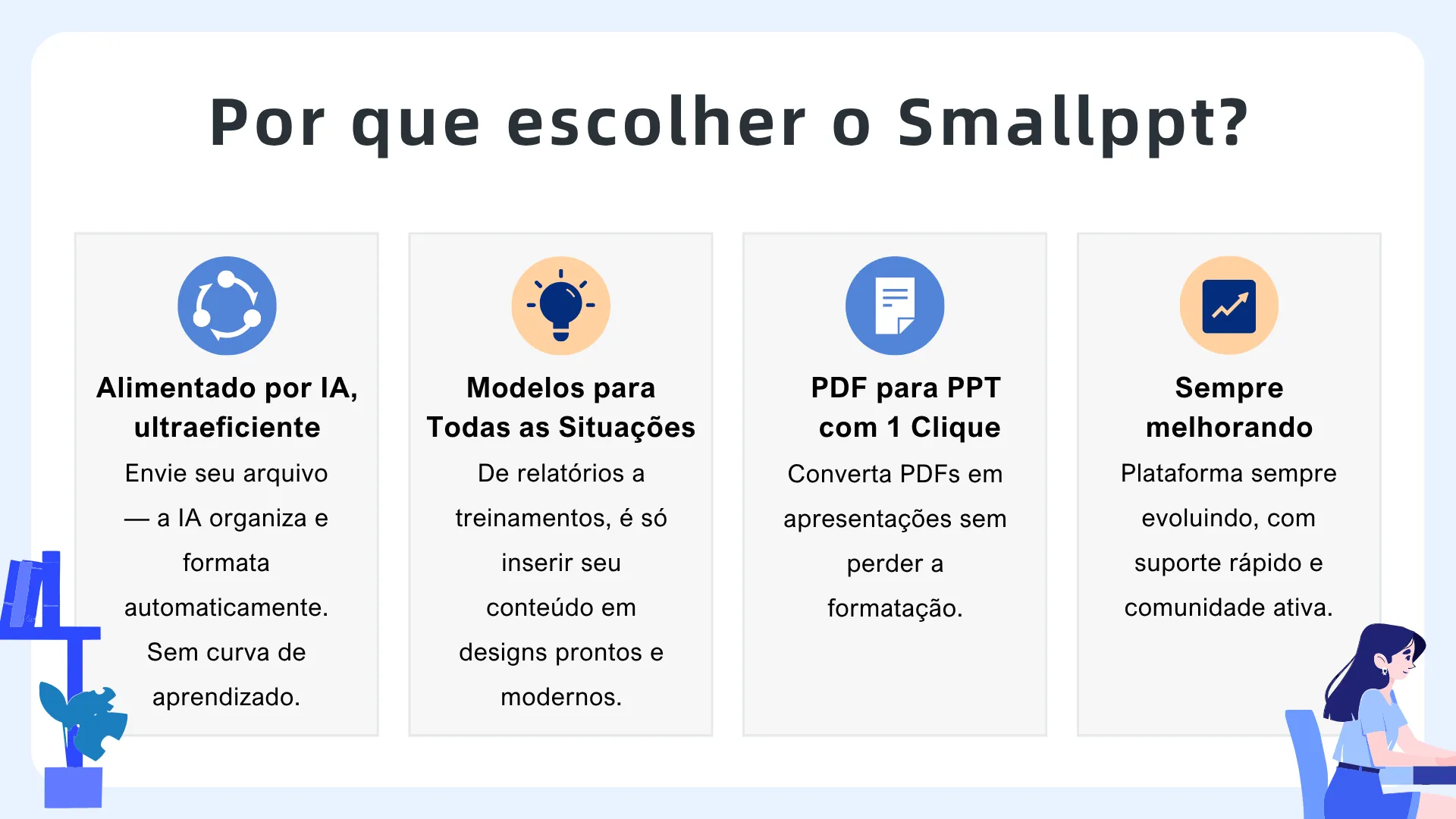 Por que escolher o Smallppt?

Alimentado por IA, ultraeficiente

Envie seu arquivo — a IA organiza e formata automaticamente. Sem curva de aprendizado.

Modelos para Todas as Situações

De relatórios a treinamentos, é só inserir seu conteúdo em designs prontos e modernos.

PDF para PPT com 1 Clique

Converta PDFs em apresentações sem perder a formatação.

Sempre melhorando

Plataforma sempre evoluindo, com suporte rápido e comunidade ativa.